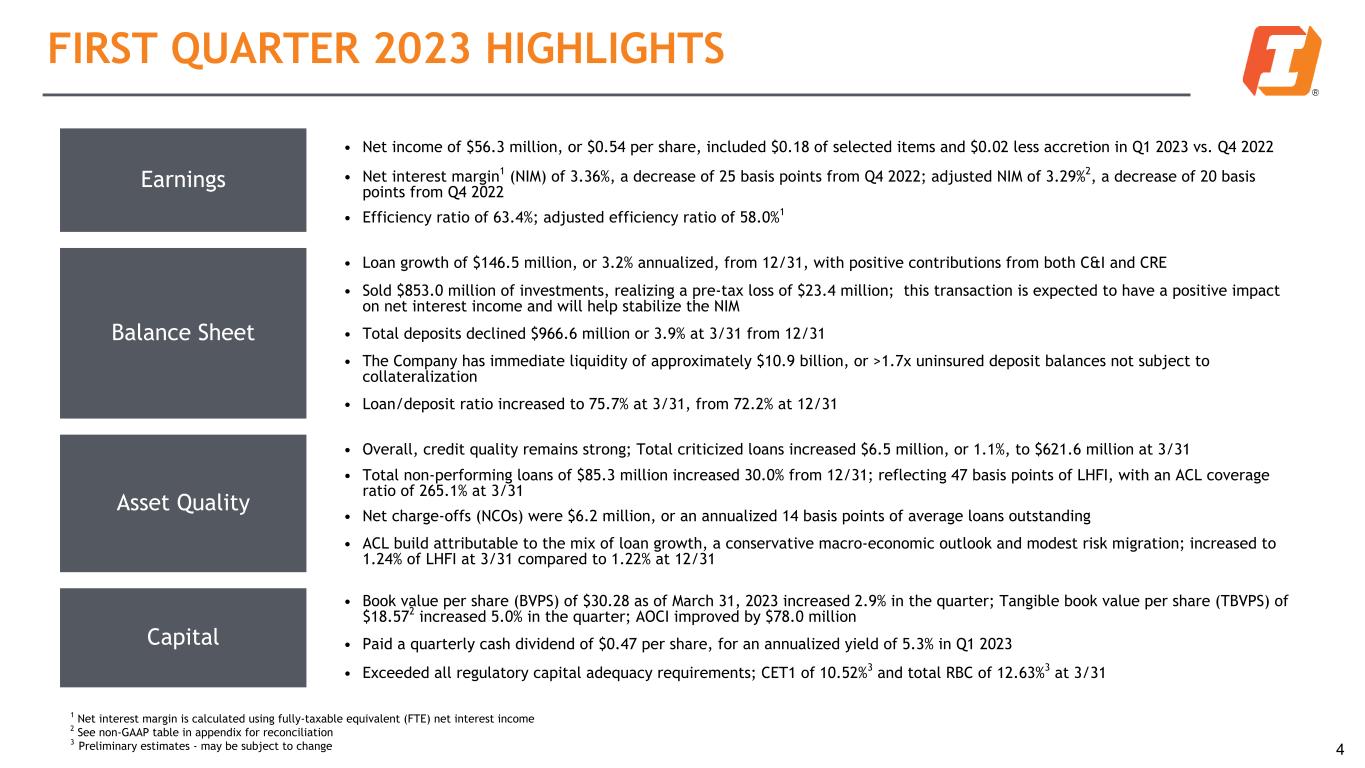 FIRST QUARTER 2023 HIGHLIGHTS

®

Earnings

• Net income of \$56.3 million, or \$0.54 per share, included \$0.18 of selected items and \$0.02 less accretion in Q1 2023 vs. Q4 2022
• Net interest margin$^1$ (NIM) of 3.36%, a decrease of 25 basis points from Q4 2022; adjusted NIM of 3.29%$^2$, a decrease of 20 basis points from Q4 2022
• Efficiency ratio of 63.4%; adjusted efficiency ratio of 58.0%$^1$

Balance Sheet

• Loan growth of \$146.5 million, or 3.2% annualized, from 12/31, with positive contributions from both C&I and CRE
• Sold \$853.0 million of investments, realizing a pre-tax loss of \$23.4 million; this transaction is expected to have a positive impact on net interest income and will help stabilize the NIM
• Total deposits declined \$966.6 million or 3.9% at 3/31 from 12/31
• The Company has immediate liquidity of approximately \$10.9 billion, or >1.7x uninsured deposit balances not subject to collateralization
• Loan/deposit ratio increased to 75.7% at 3/31, from 72.2% at 12/31

Asset Quality

• Overall, credit quality remains strong; Total criticized loans increased \$6.5 million, or 1.1%, to \$621.6 million at 3/31
• Total non-performing loans of \$85.3 million increased 30.0% from 12/31; reflecting 47 basis points of LHFI, with an ACL coverage ratio of 265.1% at 3/31
• Net charge-offs (NCOs) were \$6.2 million, or an annualized 14 basis points of average loans outstanding
• ACL build attributable to the mix of loan growth, a conservative macro-economic outlook and modest risk migration; increased to 1.24% of LHFI at 3/31 compared to 1.22% at 12/31

Capital

• Book value per share (BVPS) of \$30.28 as of March 31, 2023 increased 2.9% in the quarter; Tangible book value per share (TBVPS) of \$18.57$^2$ increased 5.0% in the quarter; AOCI improved by \$78.0 million
• Paid a quarterly cash dividend of \$0.47 per share, for an annualized yield of 5.3% in Q1 2023
• Exceeded all regulatory capital adequacy requirements; CET1 of 10.52%$^3$ and total RBC of 12.63%$^3$ at 3/31

$^1$ Net interest margin is calculated using fully-taxable equivalent (FTE) net interest income
$^2$ See non-GAAP table in appendix for reconciliation
$^3$ Preliminary estimates - may be subject to change

4